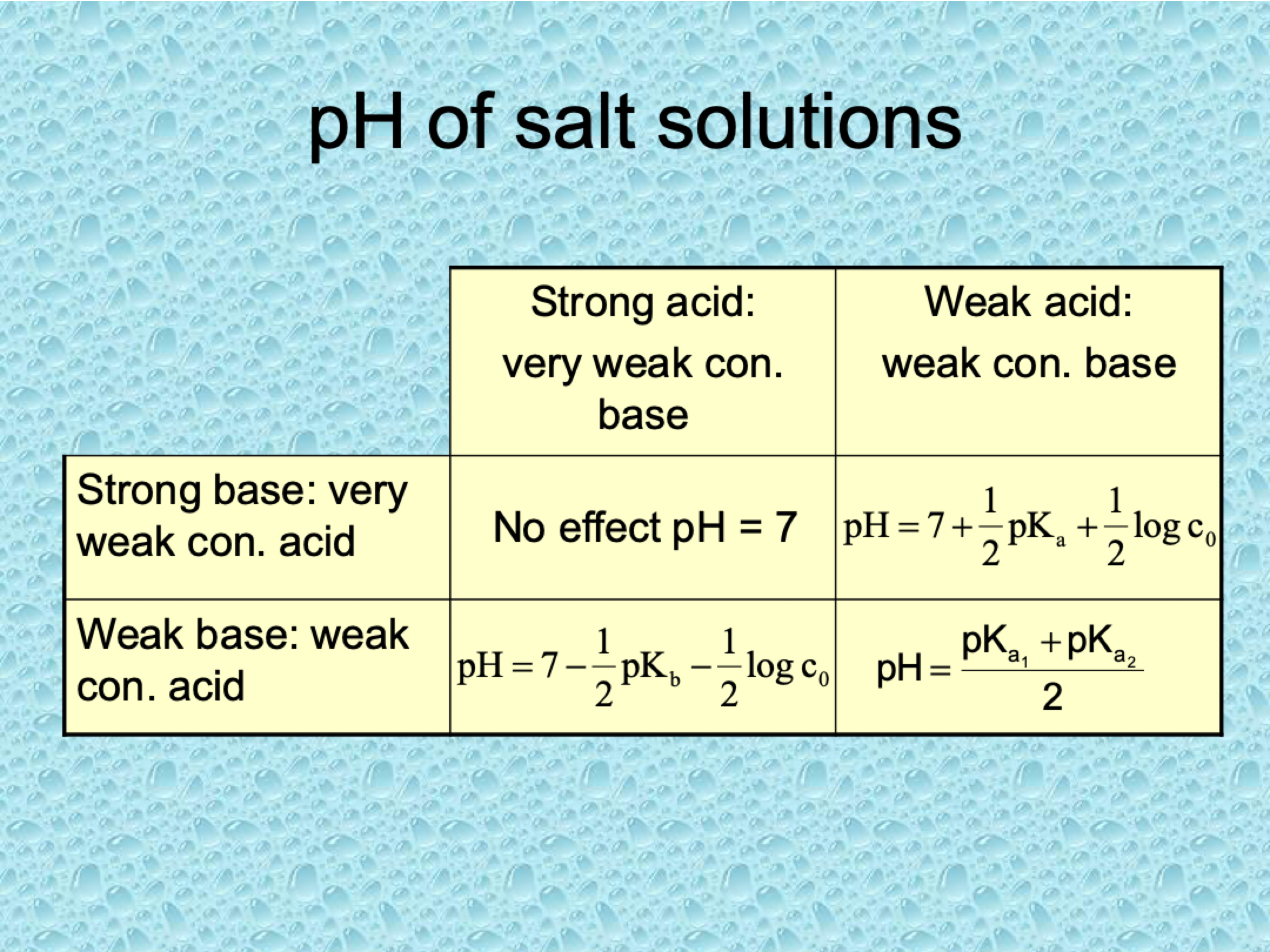 pH of salt solutions

| | Strong acid: very weak con. base | Weak acid: weak con. base |
|---|---|---|
| Strong base: very weak con. acid | No effect pH = 7 | $pH = 7 + \frac{1}{2}pK_a + \frac{1}{2}\log c_0$ |
| Weak base: weak con. acid | $pH = 7 - \frac{1}{2}pK_b - \frac{1}{2}\log c_0$ | $pH = \frac{pK_{a_1} + pK_{a_2}}{2}$ |